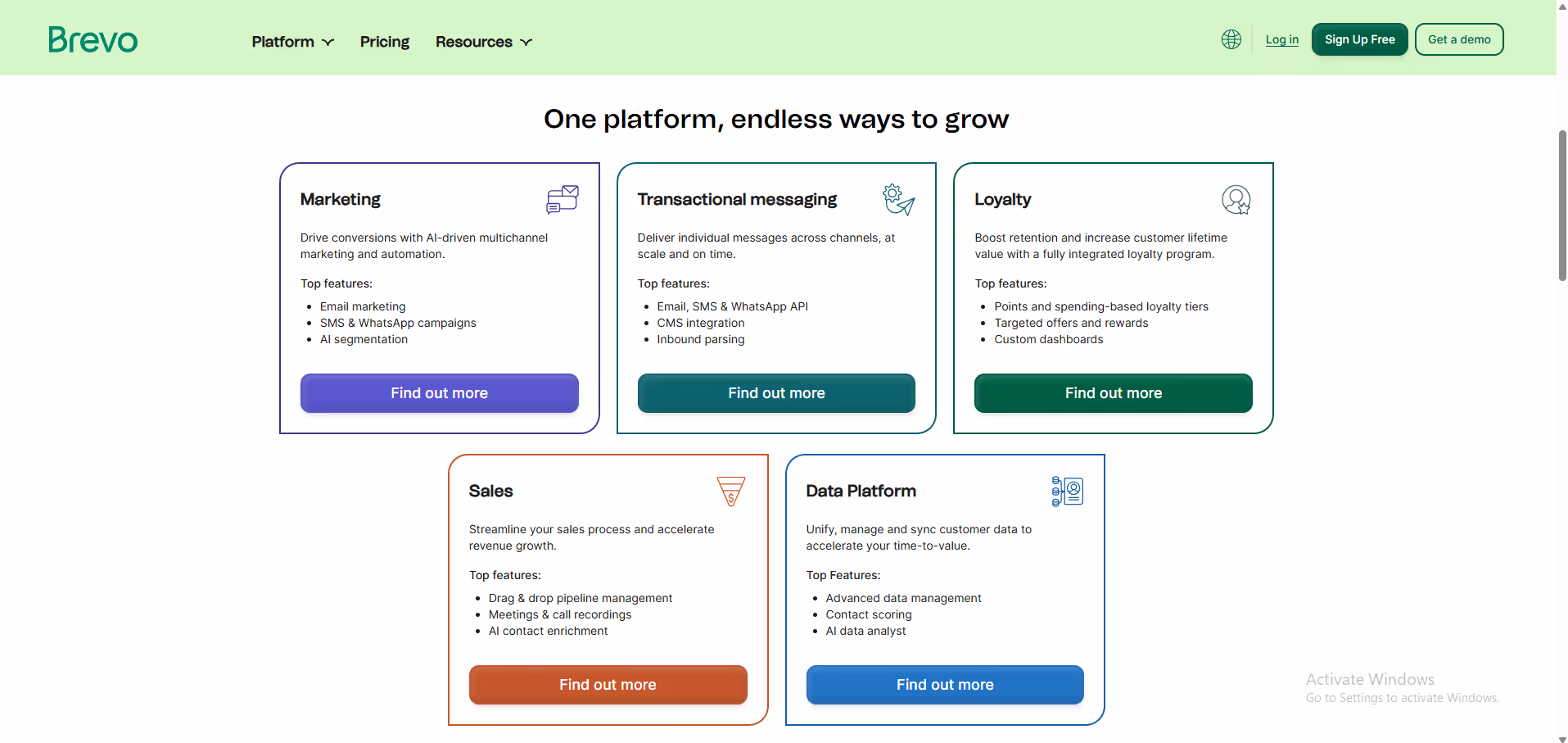 Brevo

Platform Pricing Resources

Log in Sign Up Free Get a demo

One platform, endless ways to grow

Marketing

Drive conversions with AI-driven multichannel marketing and automation.

Top features:

- Email marketing
- SMS & WhatsApp campaigns
- AI segmentation

Find out more

Transactional messaging

Deliver individual messages across channels, at scale and on time.

Top features:

- Email, SMS & WhatsApp API
- CMS integration
- Inbound parsing

Find out more

Loyalty

Boost retention and increase customer lifetime value with a fully integrated loyalty program.

Top features:

- Points and spending-based loyalty tiers
- Targeted offers and rewards
- Custom dashboards

Find out more

Sales

Streamline your sales process and accelerate revenue growth.

Top features:

- Drag & drop pipeline management
- Meetings & call recordings
- AI contact enrichment

Find out more

Data Platform

Unify, manage and sync customer data to accelerate your time-to-value.

Top Features:

- Advanced data management
- Contact scoring
- AI data analyst

Find out more

Activate Windows
Go to Settings to activate Windows.